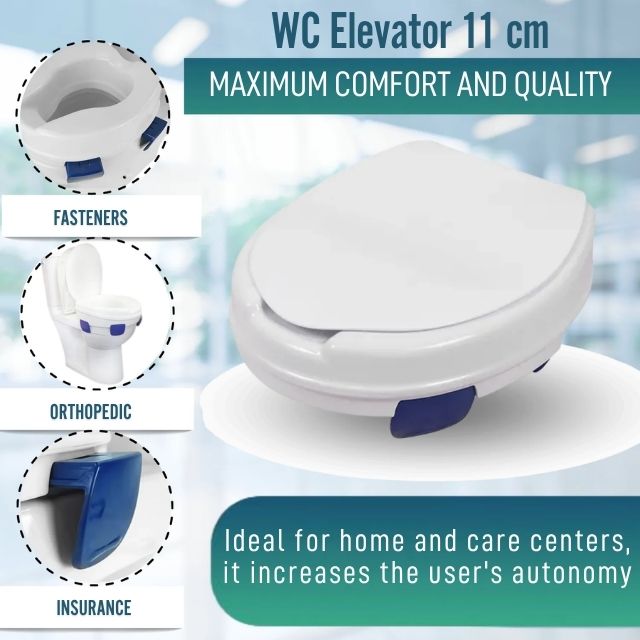 WC Elevator 11 cm

MAXIMUM COMFORT AND QUALITY

FASTENERS

ORTHOPEDIC

INSURANCE

Ideal for home and care centers, it increases the user's autonomy